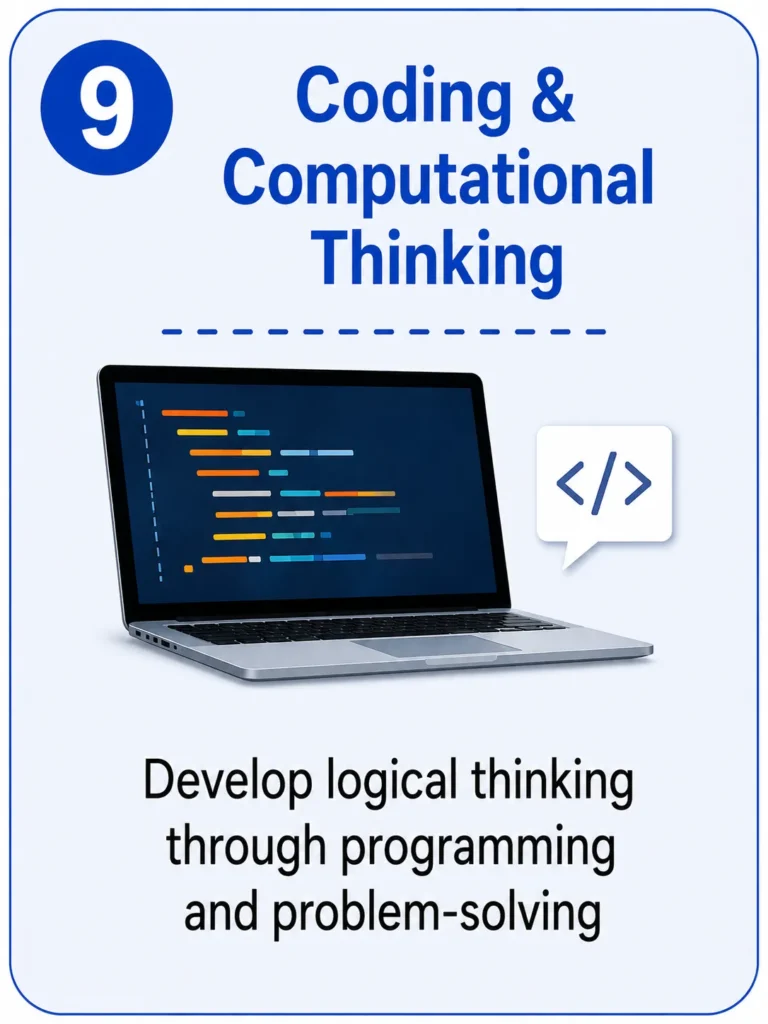 9

Coding & Computational Thinking

</>

Develop logical thinking through programming and problem-solving